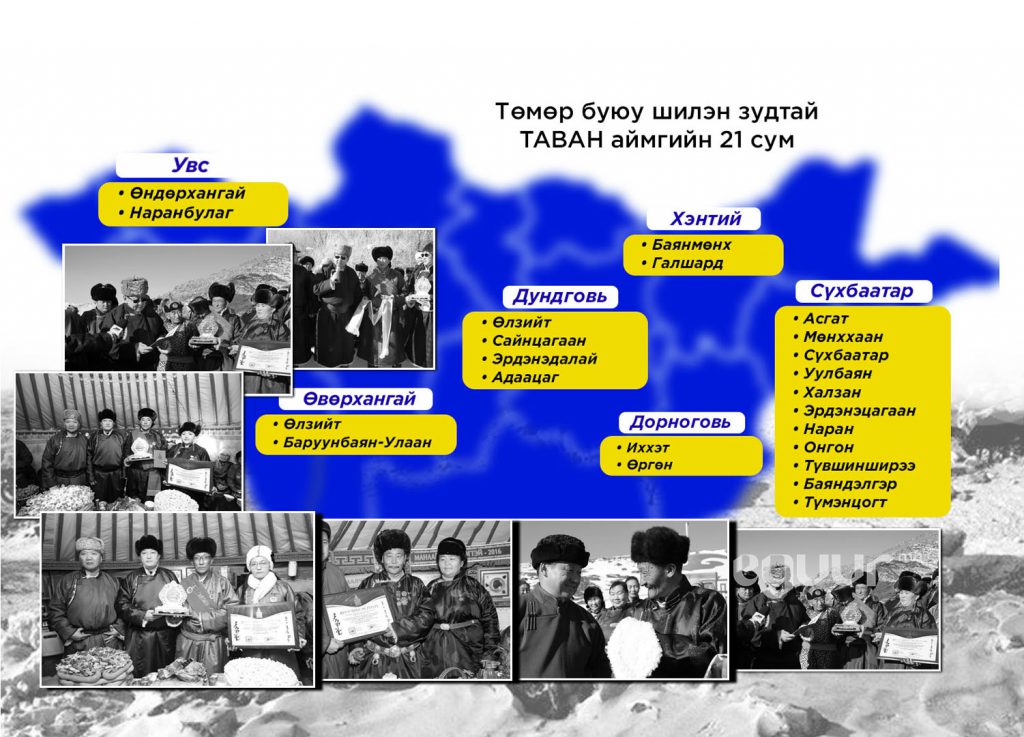 Төмөр буюу шилэн зудтай
ТАВАН аймгийн 21 сум

Увс
• Өндөрхангай
• Наранбулаг

Хэнтий
• Баянмөнх
• Галшард

Дундговь
• Өлзийт
• Сайнцагаан
• Эрдэнэдалай
• Адаацаг

Сүхбаатар
• Асгат
• Мөнххаан
• Сүхбаатар
• Уулбаян
• Халзан
• Эрдэнэцагаан
• Наран
• Онгон
• Түвшинширээ
• Баяндэлгэр
• Түмэнцогт

Өвөрхангай
• Өлзийт
• Баруунбаян-Улаан

Дорноговь
• Иххэт
• Өргөн